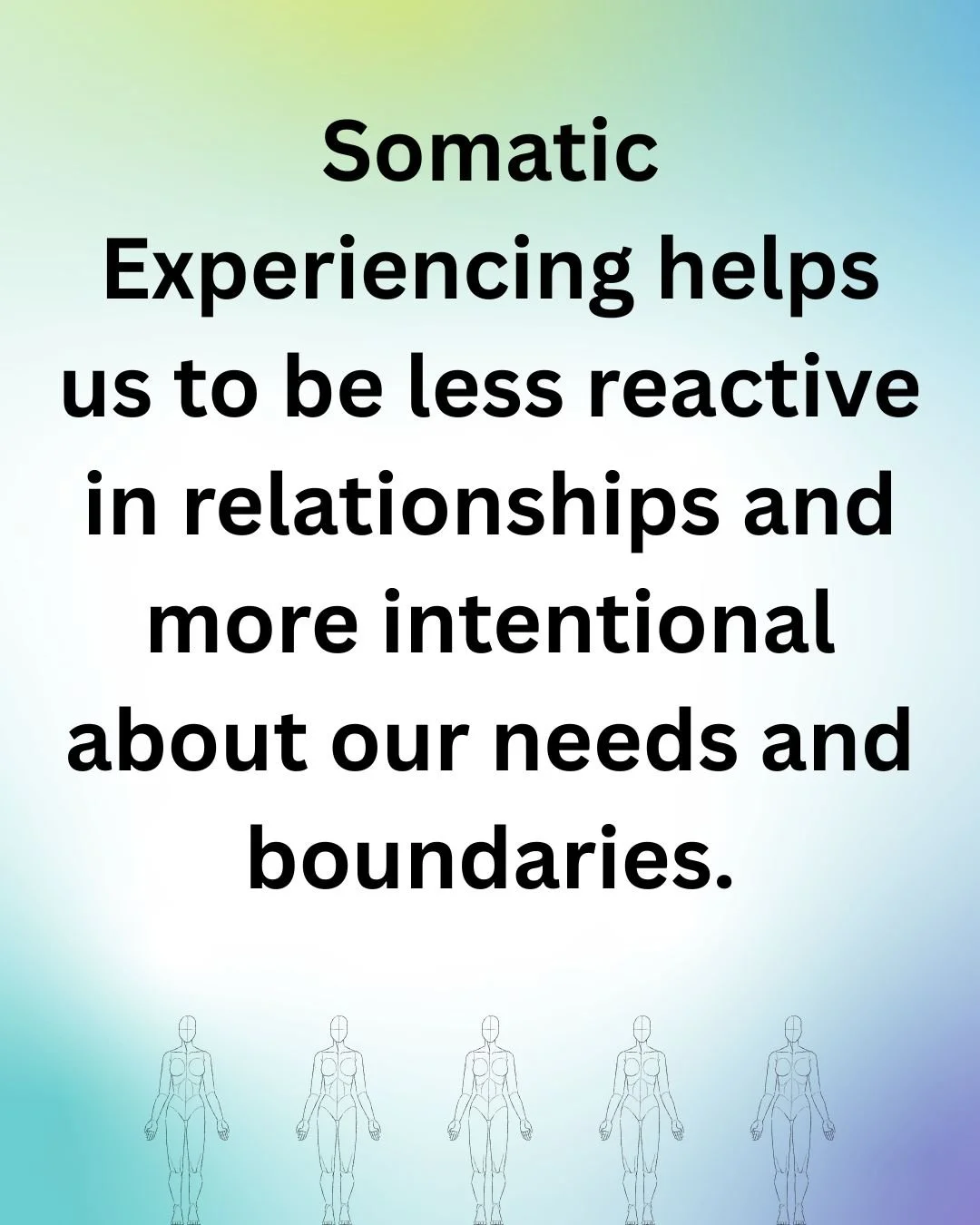 Somatic Experiencing helps us to be less reactive in relationships and more intentional about our needs and boundaries.